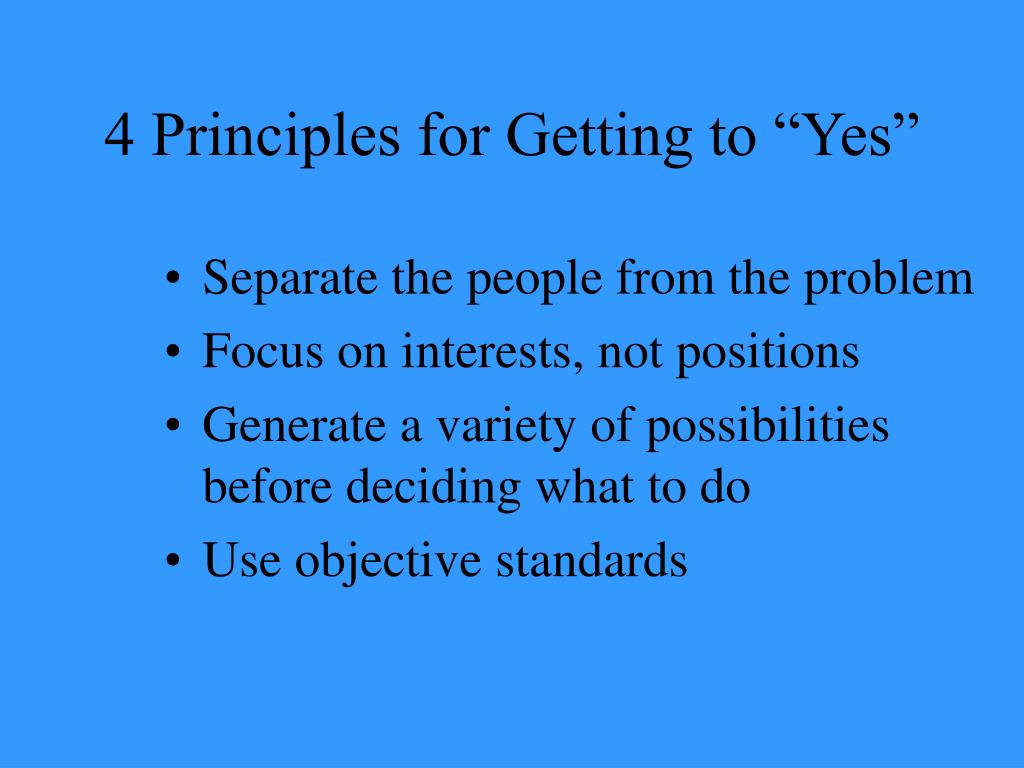 4 Principles for Getting to “Yes”

• Separate the people from the problem
• Focus on interests, not positions
• Generate a variety of possibilities before deciding what to do
• Use objective standards